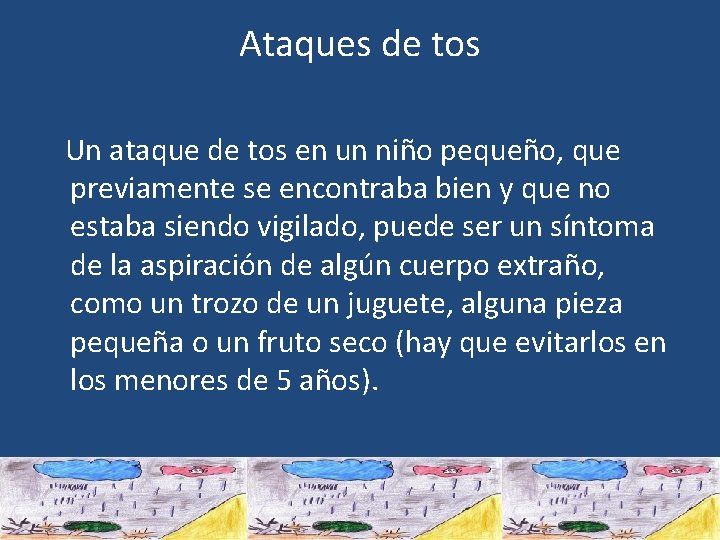 Ataques de tos

Un ataque de tos en un niño pequeño, que previamente se encontraba bien y que no estaba siendo vigilado, puede ser un síntoma de la aspiración de algún cuerpo extraño, como un trozo de un juguete, alguna pieza pequeña o un fruto seco (hay que evitarlos en los menores de 5 años).